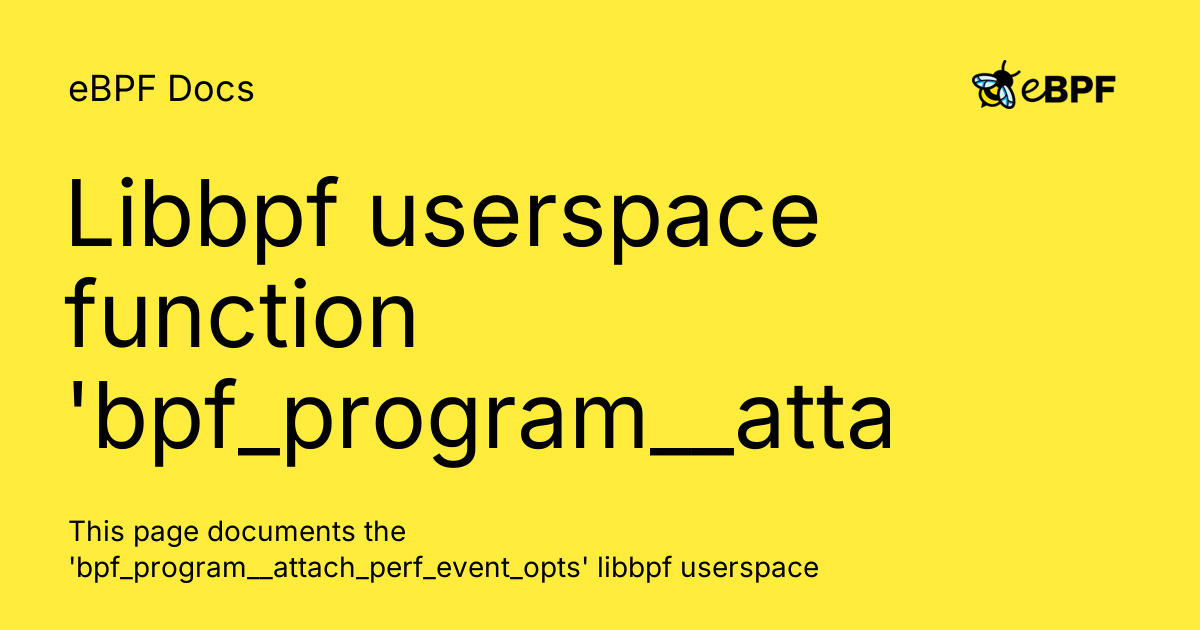 eBPF Docs

eBPF

Libbpf userspace function 'bpf_program__atta

This page documents the 'bpf_program__attach_perf_event_opts' libbpf userspace